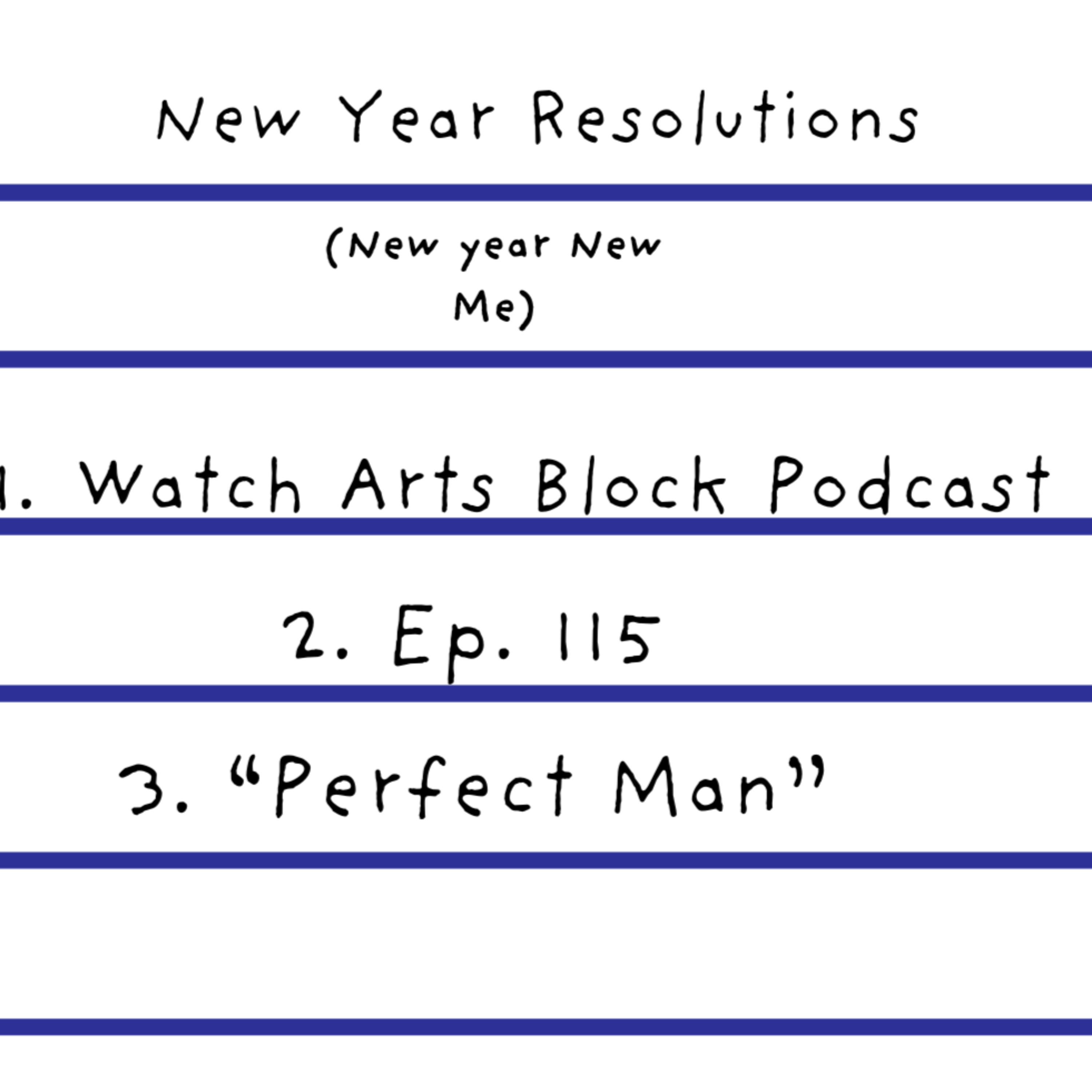 New Year Resolutions

(New year New Me)

1. Watch Arts Block Podcast

2. Ep. 115

3. “Perfect Man”